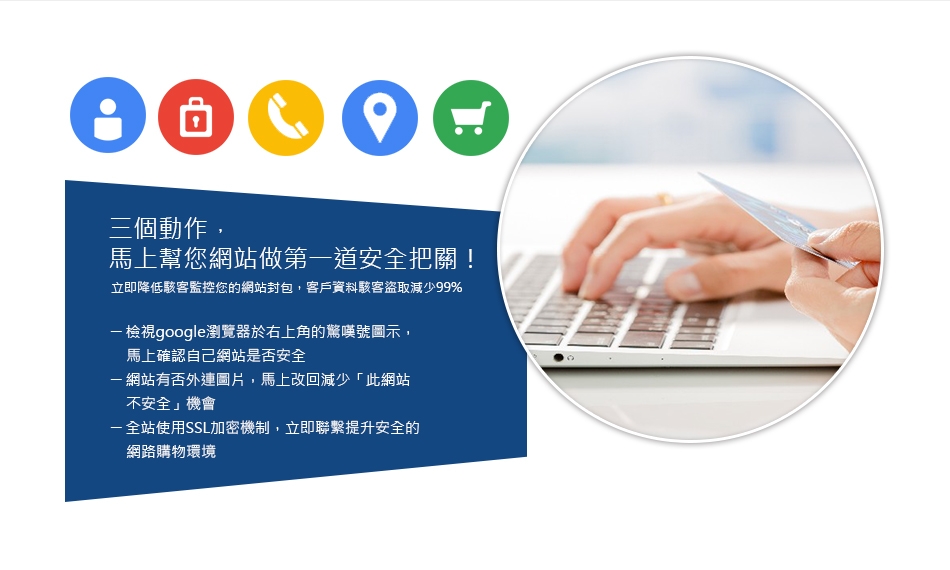 三個動作，
馬上幫您網站做第一道安全把關！

立即降低駭客監控您的網站封包，客戶資料駭客盜取減少99%

－檢視google瀏覽器於右上角的驚嘆號圖示，馬上確認自己網站是否安全
－網站有否外連圖片，馬上改回減少「此網站不安全」機會
－全站使用SSL加密機制，立即聯繫提升安全的網路購物環境